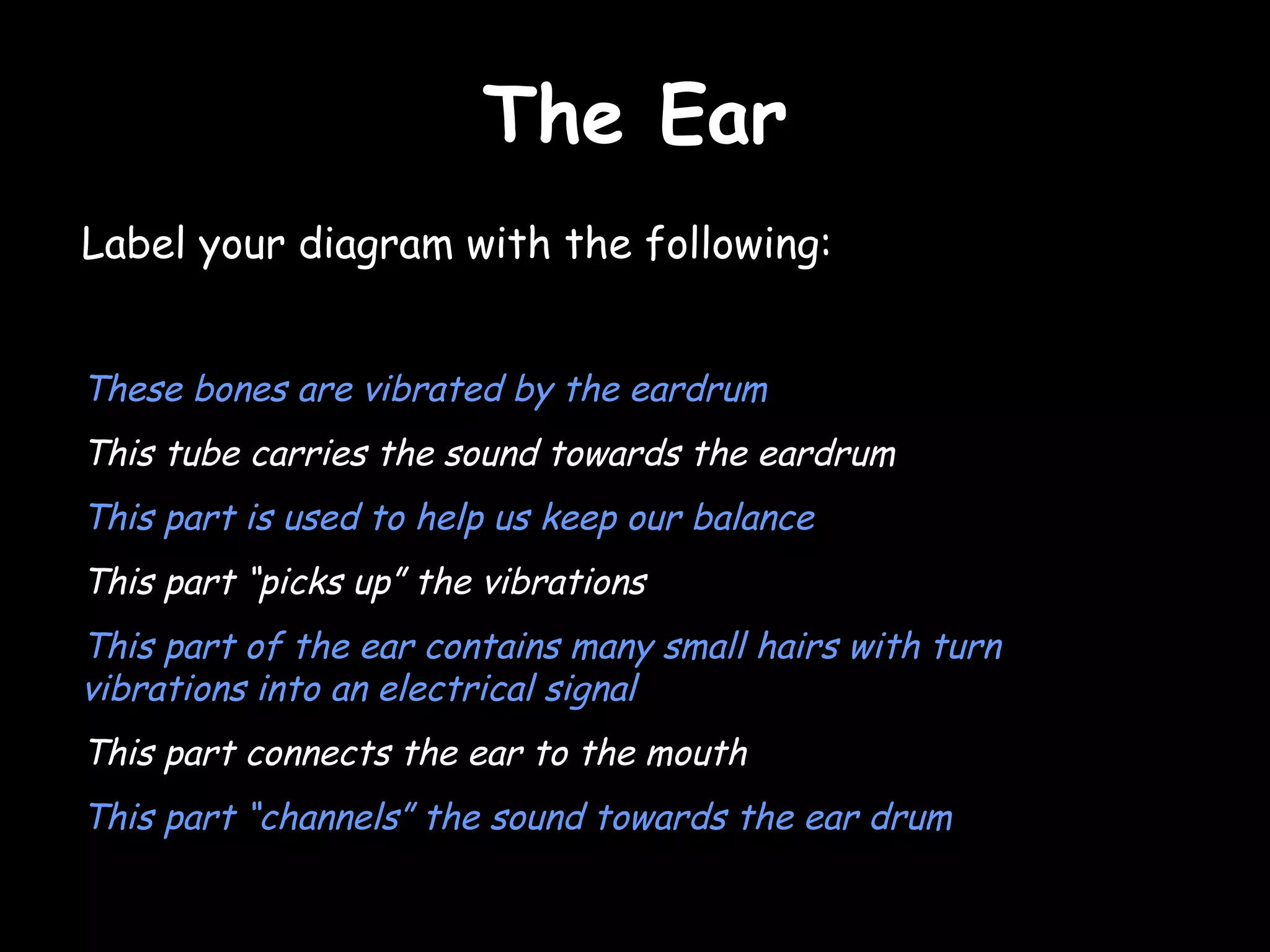 The Ear

Label your diagram with the following:

These bones are vibrated by the eardrum

This tube carries the sound towards the eardrum

This part is used to help us keep our balance

This part “picks up” the vibrations

This part of the ear contains many small hairs with turn vibrations into an electrical signal

This part connects the ear to the mouth

This part “channels” the sound towards the ear drum